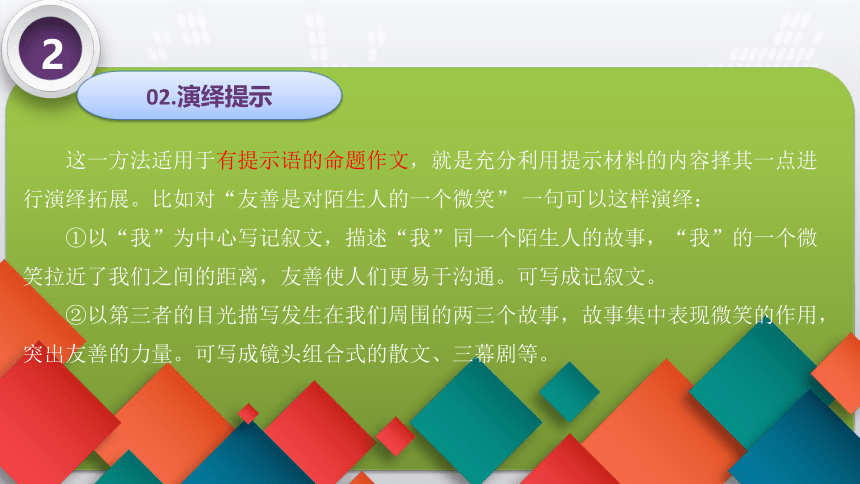 2

02.演绎提示

这一方法适用于有提示语的命题作文，就是充分利用提示材料的内容择其一点进行演绎拓展。比如对“友善是对陌生人的一个微笑”一句可以这样演绎：

①以“我”为中心写记叙文，描述“我”同一个陌生人的故事，“我”的一个微笑拉近了我们之间的距离，友善使人们更易于沟通。可写成记叙文。

②以第三者的目光描写发生在我们周围的两三个故事，故事集中表现微笑的作用，突出友善的力量。可写成镜头组合式的散文、三幕剧等。